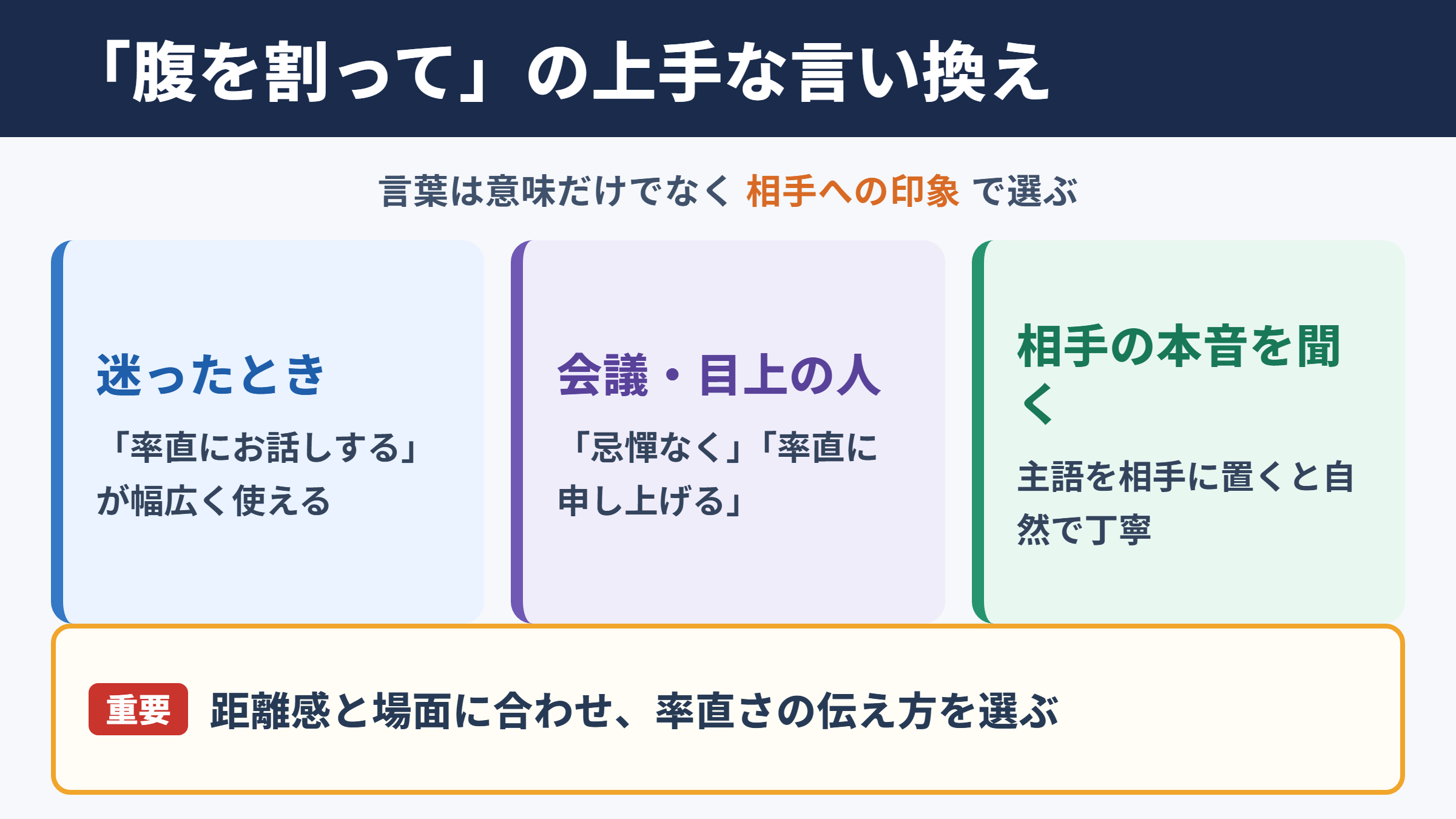 「腹を割って」の上手な言い換え

言葉は意味だけでなく 相手への印象 で選ぶ

迷ったとき

「率直にお話しする」が幅広く使える

会議・目上の人

「忌憚なく」「率直に申し上げる」

相手の本音を聞く

主語を相手に置くと自然で丁寧

重要 距離感と場面に合わせ、率直さの伝え方を選ぶ